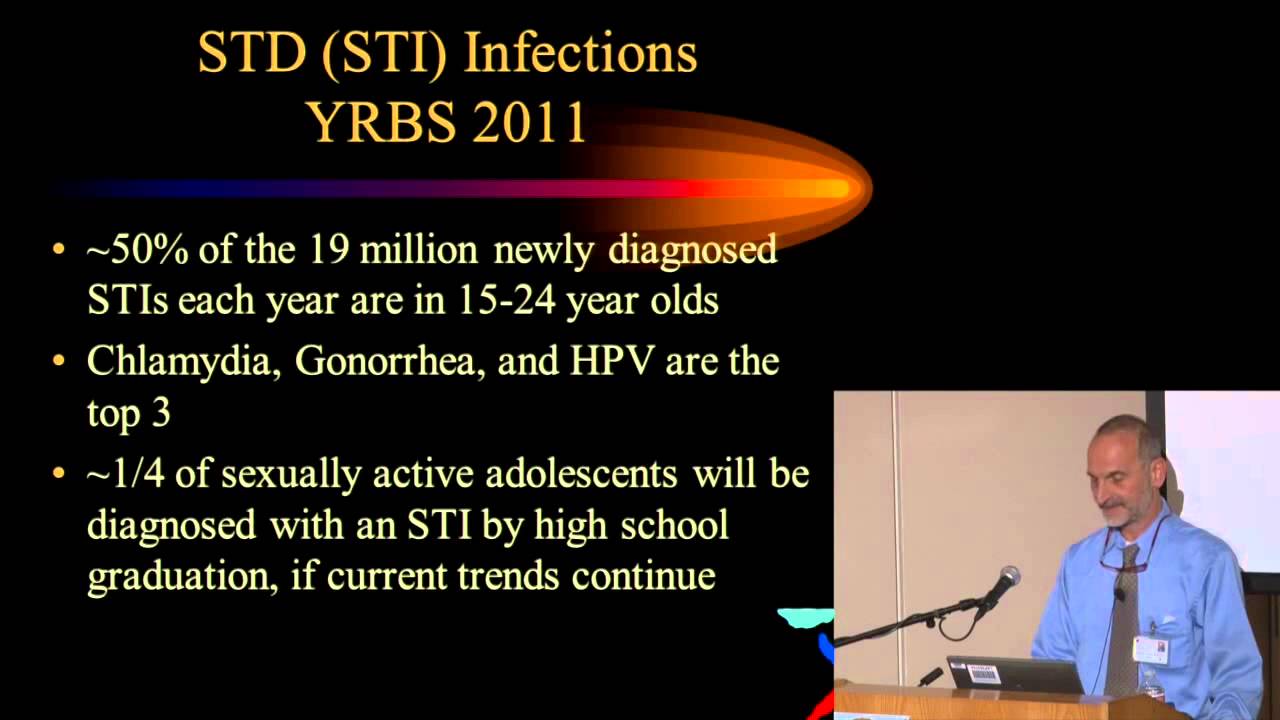 STD (STI) Infections
YRBS 2011

• ~50% of the 19 million newly diagnosed STIs each year are in 15-24 year olds
• Chlamydia, Gonorrhea, and HPV are the top 3
• ~1/4 of sexually active adolescents will be diagnosed with an STI by high school graduation, if current trends continue